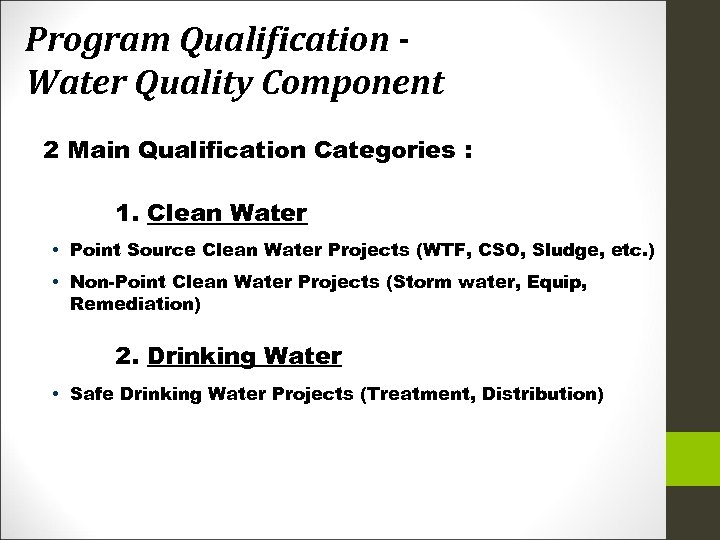 Program Qualification - Water Quality Component

2 Main Qualification Categories :

1. Clean Water

• Point Source Clean Water Projects (WTF, CSO, Sludge, etc.)
• Non-Point Clean Water Projects (Storm water, Equip, Remediation)

2. Drinking Water

• Safe Drinking Water Projects (Treatment, Distribution)